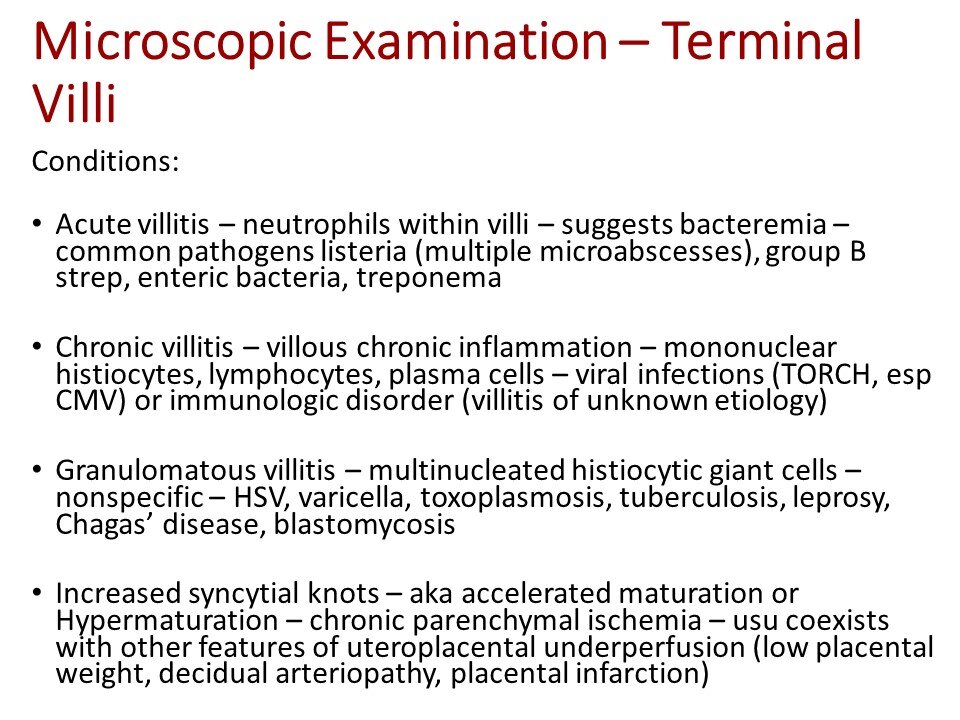 Microscopic Examination – Terminal Villi

Conditions:

• Acute villitis – neutrophils within villi – suggests bacteremia – common pathogens listeria (multiple microabscesses), group B strep, enteric bacteria, treponema

• Chronic villitis – villous chronic inflammation – mononuclear histiocytes, lymphocytes, plasma cells – viral infections (TORCH, esp CMV) or immunologic disorder (villitis of unknown etiology)

• Granulomatous villitis – multinucleated histiocytic giant cells – nonspecific – HSV, varicella, toxoplasmosis, tuberculosis, leprosy, Chagas' disease, blastomycosis

• Increased syncytial knots – aka accelerated maturation or Hypermaturation – chronic parenchymal ischemia – usu coexists with other features of uteroplacental underperfusion (low placental weight, decidual arteriopathy, placental infarction)